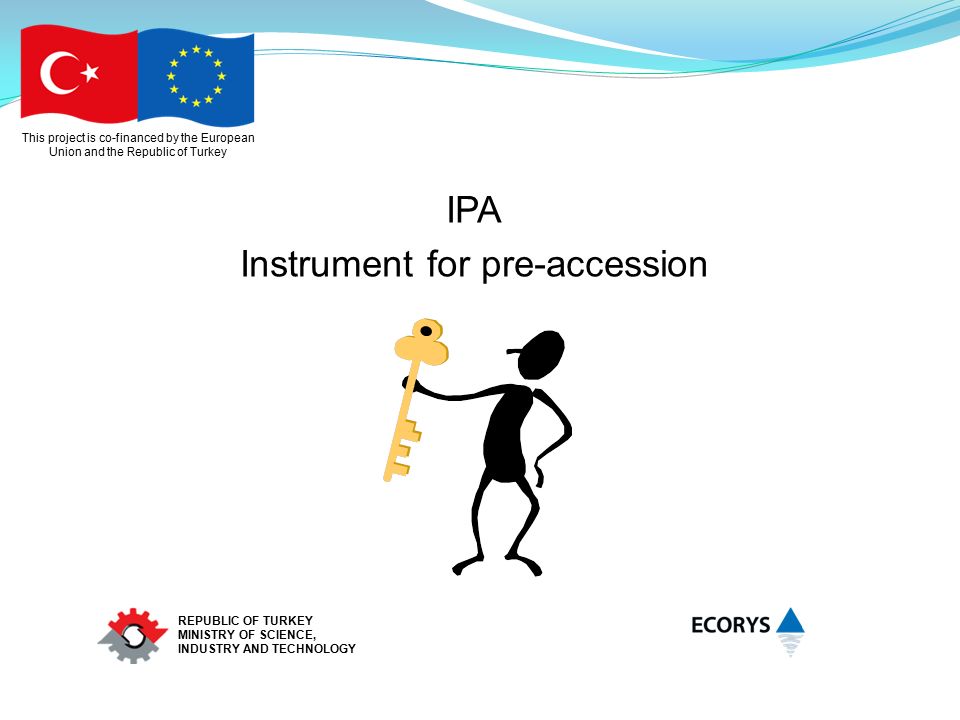 This project is co-financed by the European Union and the Republic of Turkey

IPA
Instrument for pre-accession

REPUBLIC OF TURKEY
MINISTRY OF SCIENCE,
INDUSTRY AND TECHNOLOGY

ECORYS